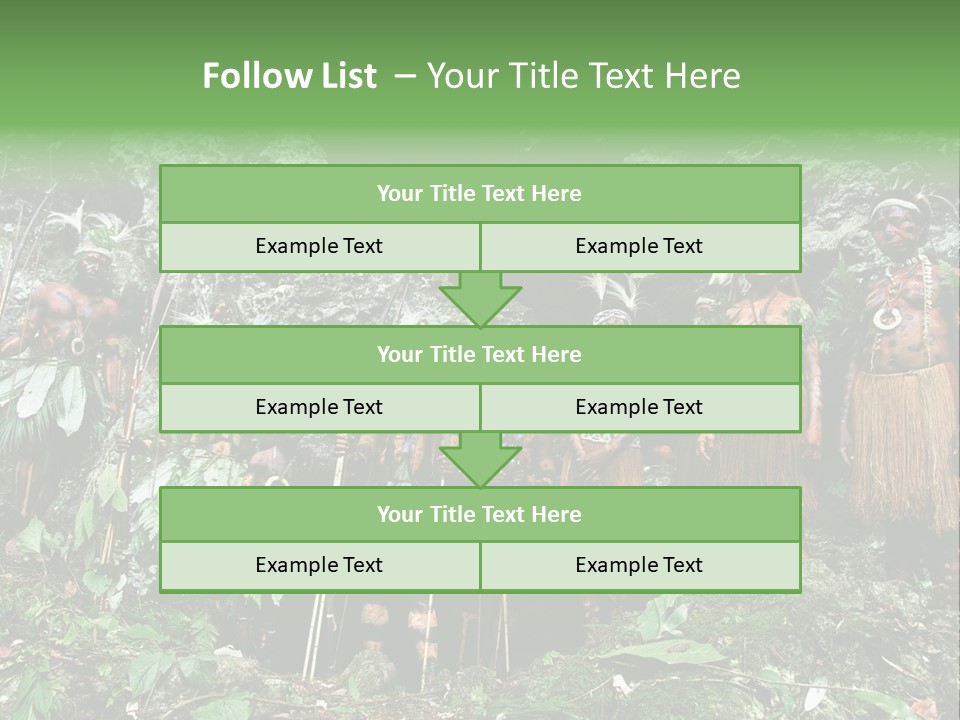 Follow List – Your Title Text Here

| Your Title Text Here | |
|---|---|
| Example Text | Example Text |

| Your Title Text Here | |
|---|---|
| Example Text | Example Text |

| Your Title Text Here | |
|---|---|
| Example Text | Example Text |